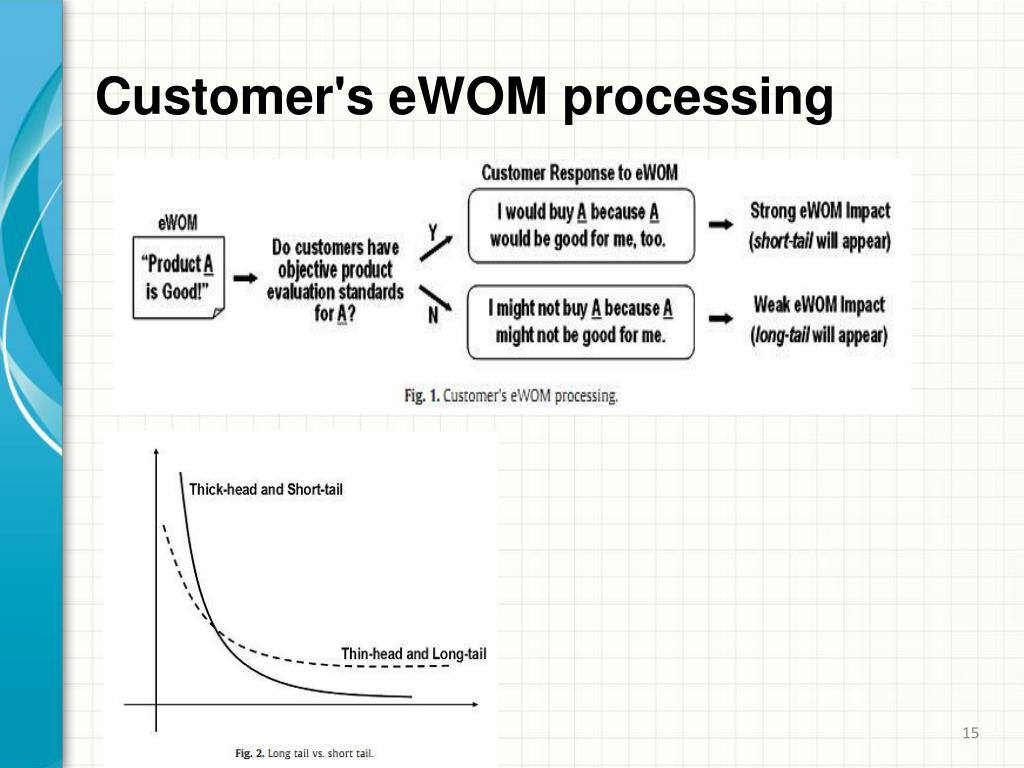 Customer's eWOM processing

eWOM

"Product A is Good!"

Do customers have objective product evaluation standards for A?

Y

N

Customer Response to eWOM

I would buy A because A would be good for me, too.

I might not buy A because A might not be good for me.

Strong eWOM Impact (short-tail will appear)

Weak eWOM Impact (long-tail will appear)

Fig. 1. Customer's eWOM processing.

Thick-head and Short-tail

Thin-head and Long-tail

Fig. 2. Long tail vs. short tail.

15